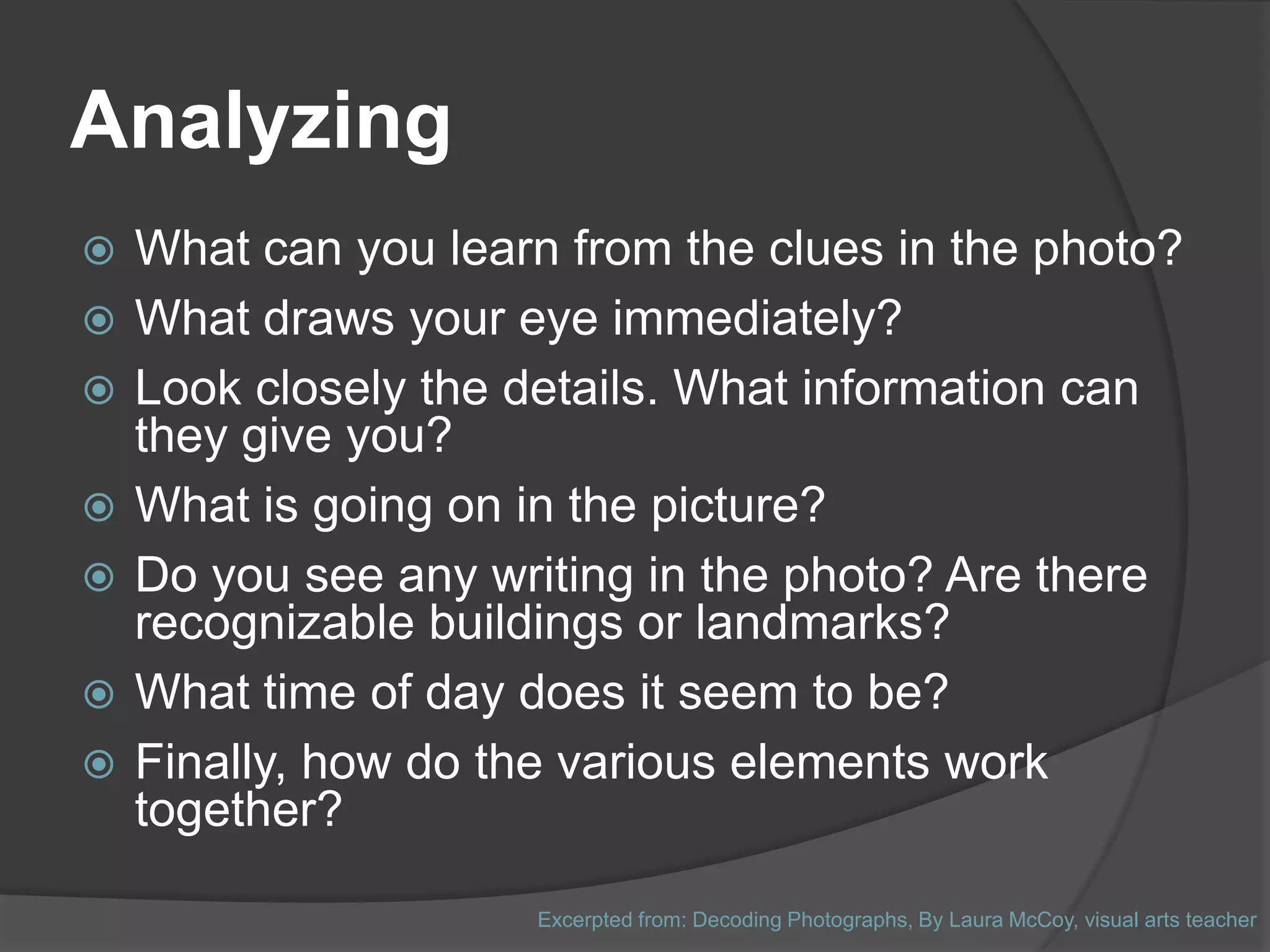 Analyzing

What can you learn from the clues in the photo?

What draws your eye immediately?

Look closely the details. What information can they give you?

What is going on in the picture?

Do you see any writing in the photo? Are there recognizable buildings or landmarks?

What time of day does it seem to be?

Finally, how do the various elements work together?

Excerpted from: Decoding Photographs, By Laura McCoy, visual arts teacher